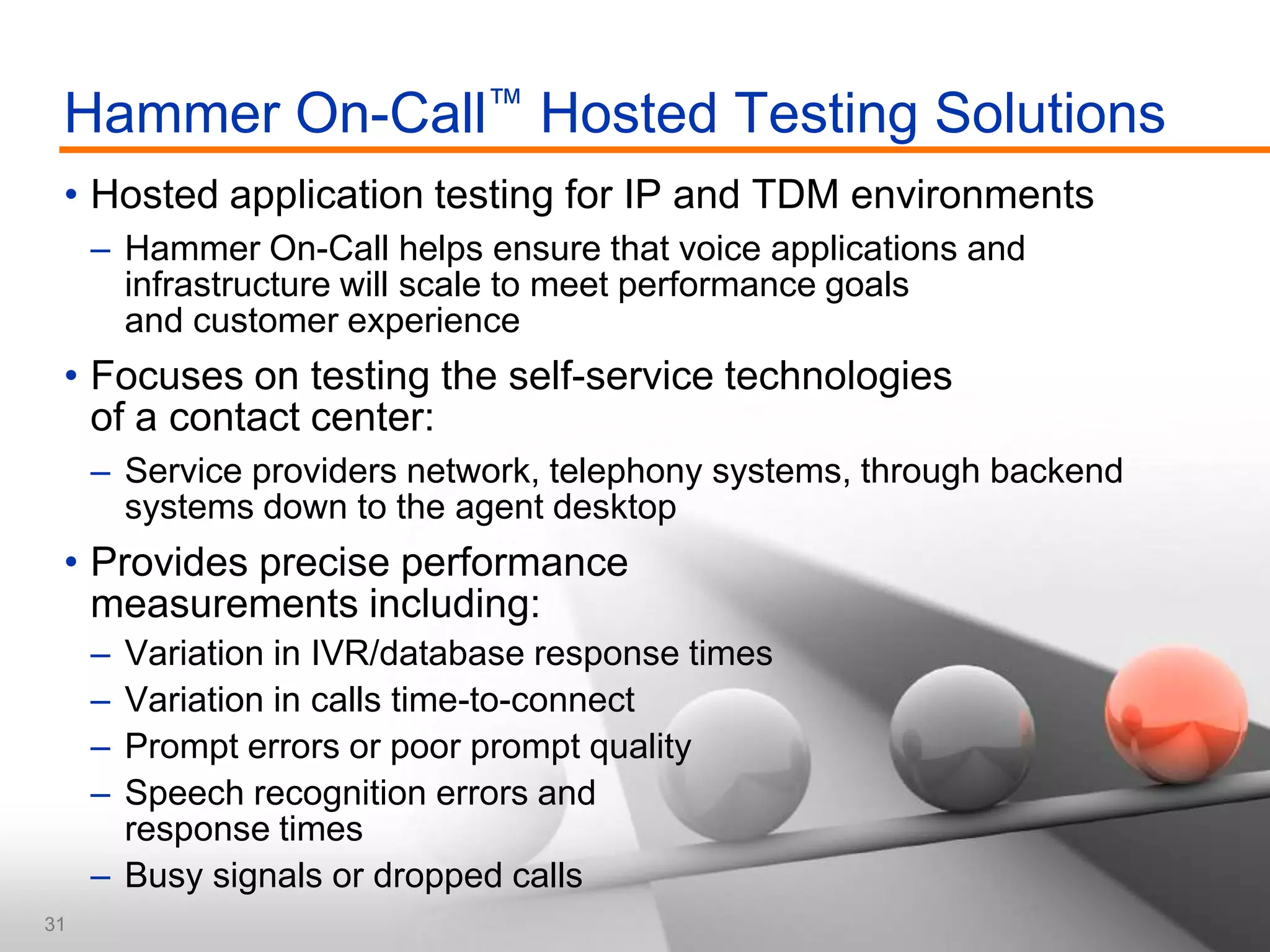 Hammer On-Call™ Hosted Testing Solutions

• Hosted application testing for IP and TDM environments
– Hammer On-Call helps ensure that voice applications and infrastructure will scale to meet performance goals and customer experience

• Focuses on testing the self-service technologies of a contact center:
– Service providers network, telephony systems, through backend systems down to the agent desktop

• Provides precise performance measurements including:
– Variation in IVR/database response times
– Variation in calls time-to-connect
– Prompt errors or poor prompt quality
– Speech recognition errors and response times
– Busy signals or dropped calls

31